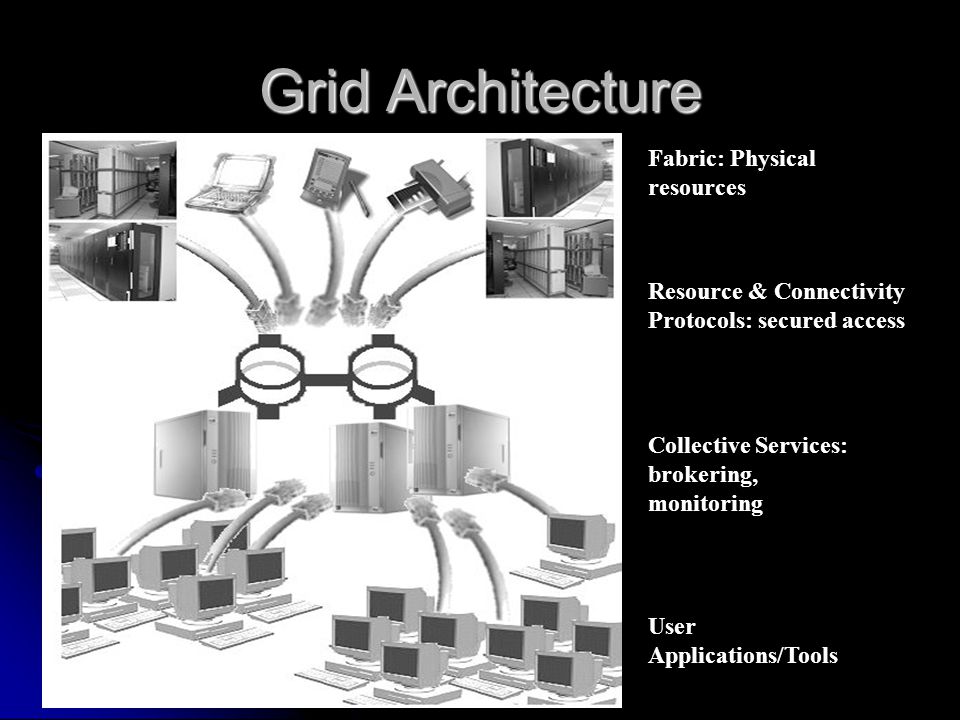 Grid Architecture

Fabric: Physical resources

Resource & Connectivity Protocols: secured access

Collective Services: brokering, monitoring

User Applications/Tools